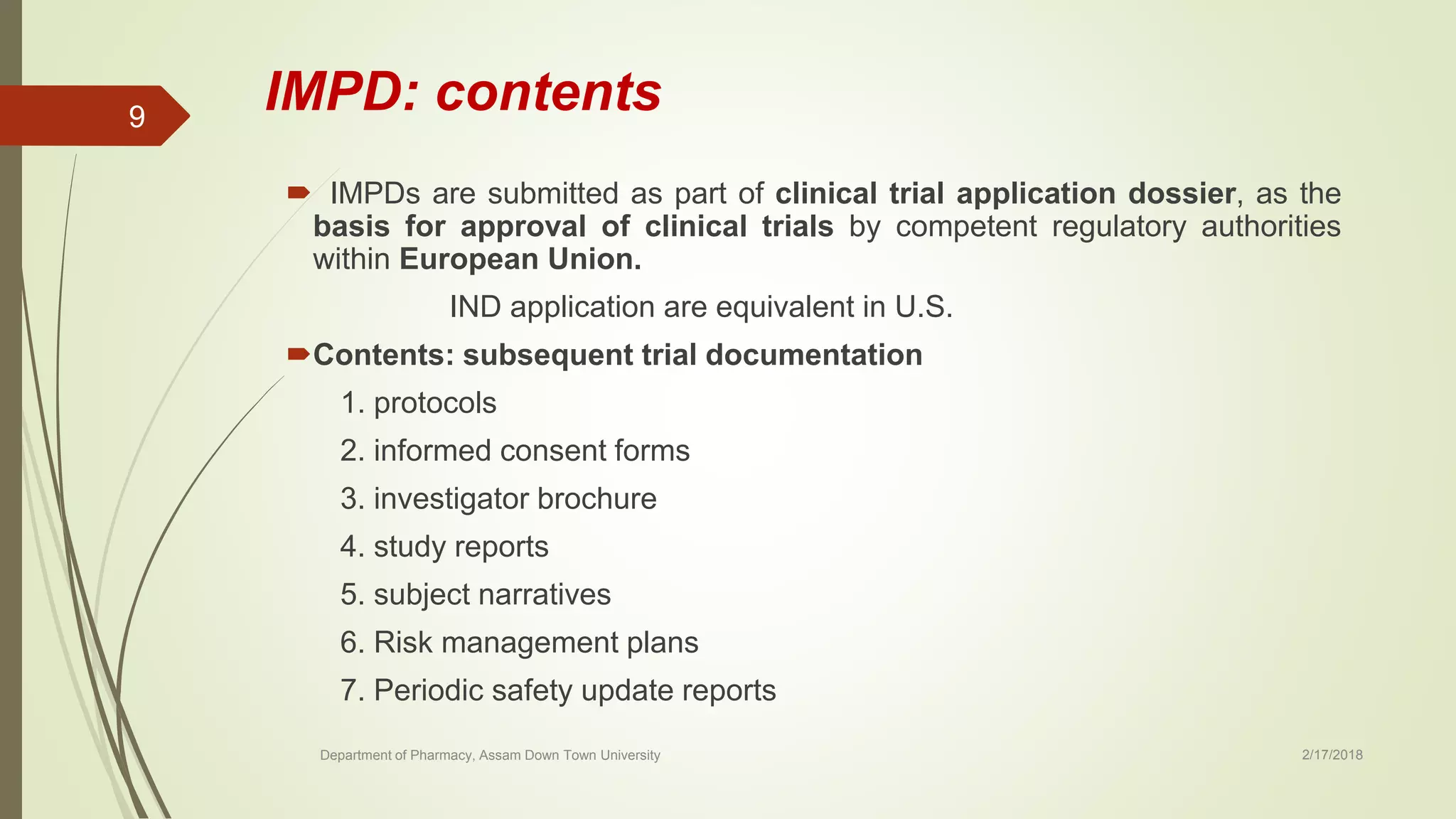 9

IMPD: contents

IMPDs are submitted as part of clinical trial application dossier, as the basis for approval of clinical trials by competent regulatory authorities within European Union.

IND application are equivalent in U.S.

Contents: subsequent trial documentation

1. protocols
2. informed consent forms
3. investigator brochure
4. study reports
5. subject narratives
6. Risk management plans
7. Periodic safety update reports

Department of Pharmacy, Assam Down Town University

2/17/2018